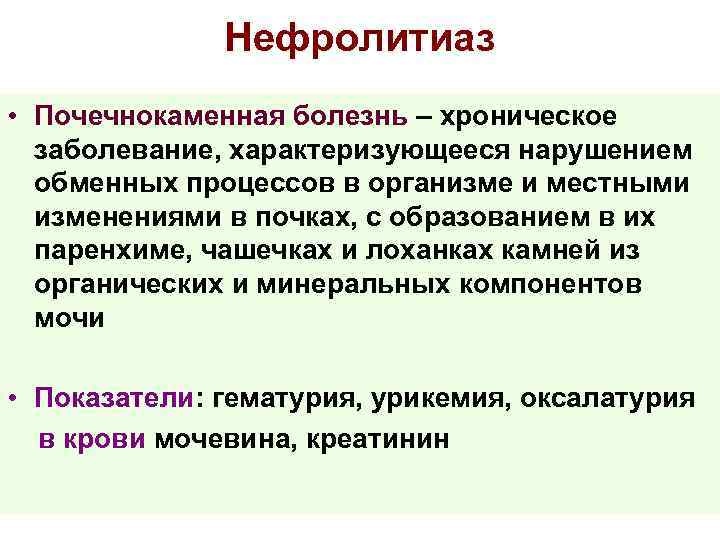 Нефролитиаз

• Почечнокаменная болезнь – хроническое заболевание, характеризующееся нарушением обменных процессов в организме и местными изменениями в почках, с образованием в их паренхиме, чашечках и лоханках камней из органических и минеральных компонентов мочи

• Показатели: гематурия, урикемия, оксалатурия
в крови мочевина, креатинин